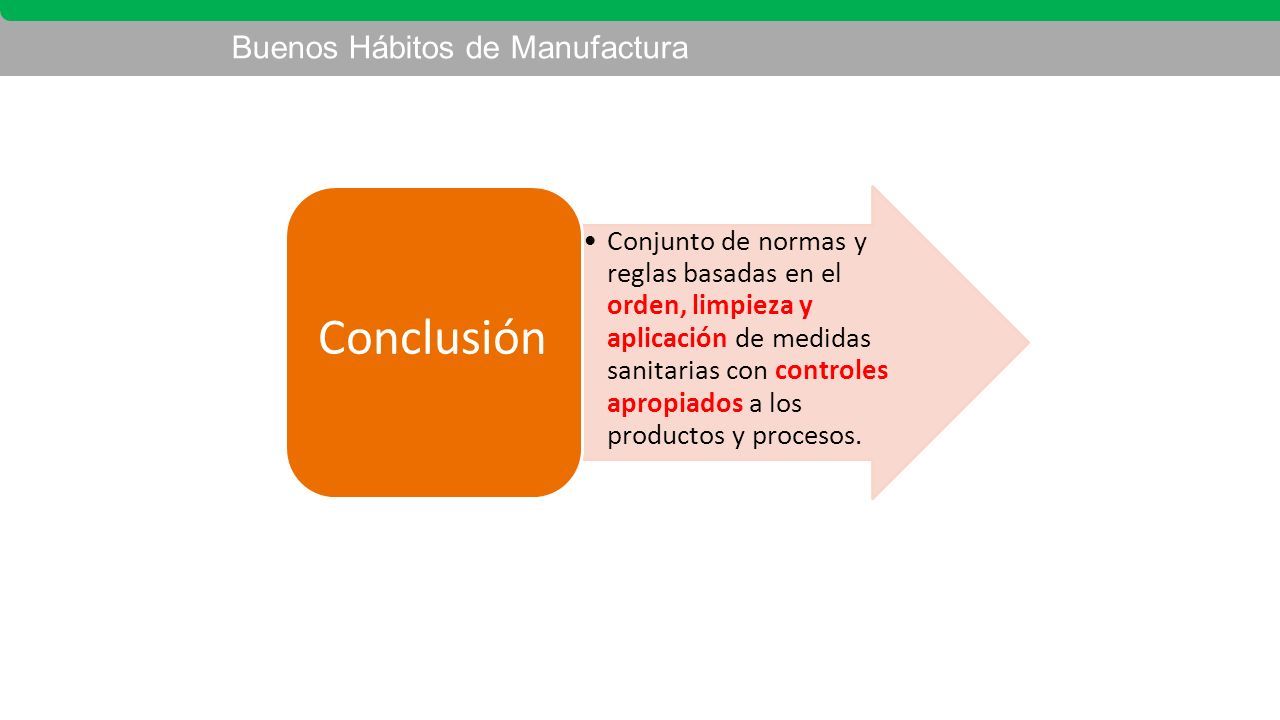 Buenos Hábitos de Manufactura

Conclusión

• Conjunto de normas y reglas basadas en el orden, limpieza y aplicación de medidas sanitarias con controles apropiados a los productos y procesos.